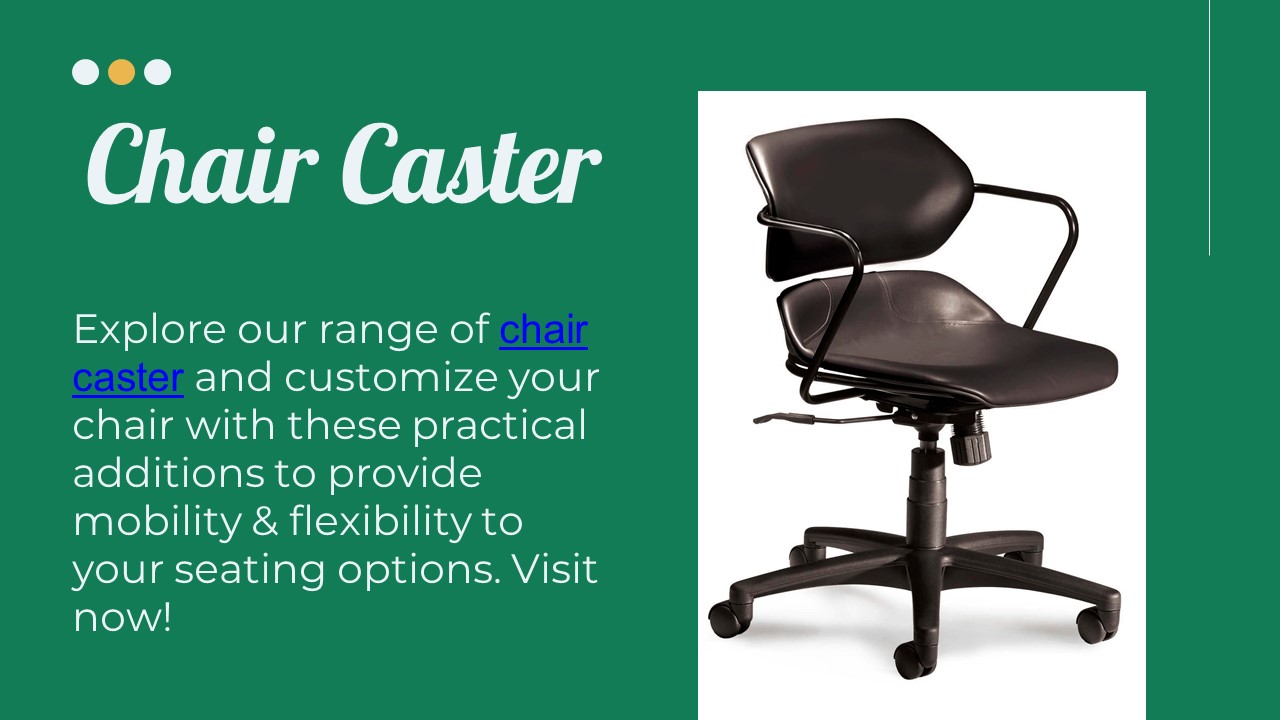 Chair Caster

Explore our range of chair caster and customize your chair with these practical additions to provide mobility & flexibility to your seating options. Visit now!